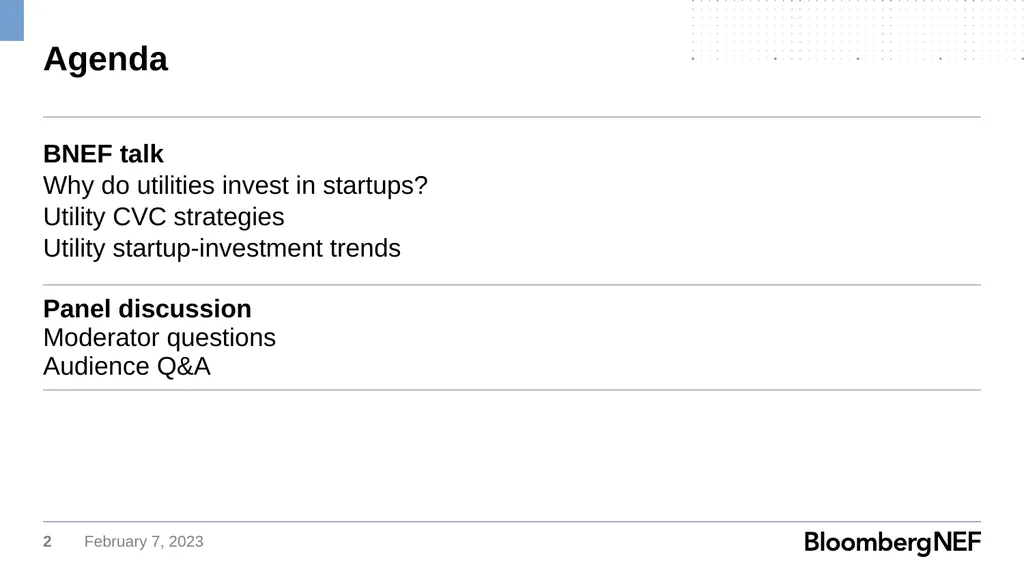 Agenda

BNEF talk
Why do utilities invest in startups?
Utility CVC strategies
Utility startup-investment trends

Panel discussion
Moderator questions
Audience Q&A

2 February 7, 2023

BloombergNEF